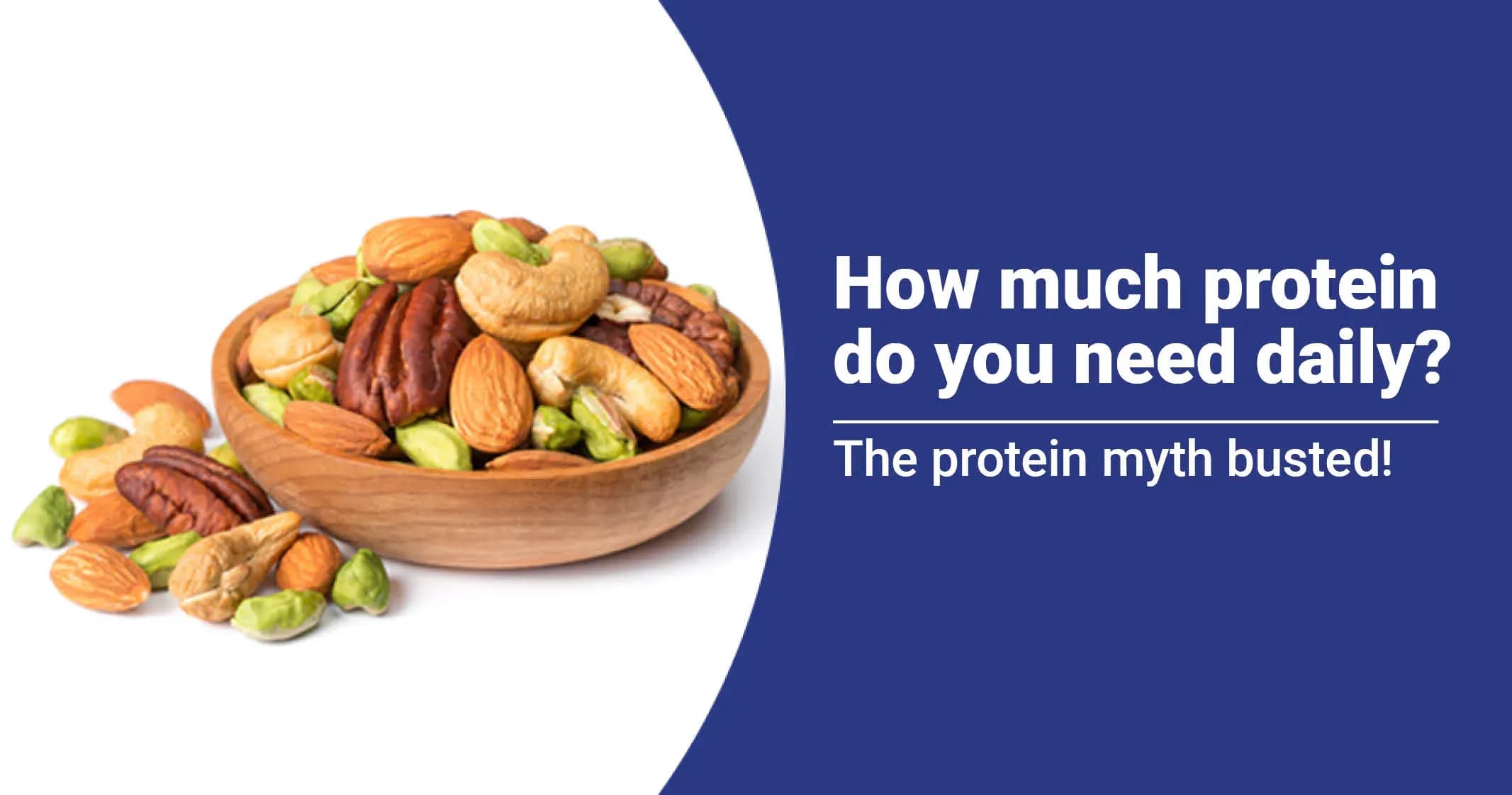 How much protein do you need daily?

The protein myth busted!